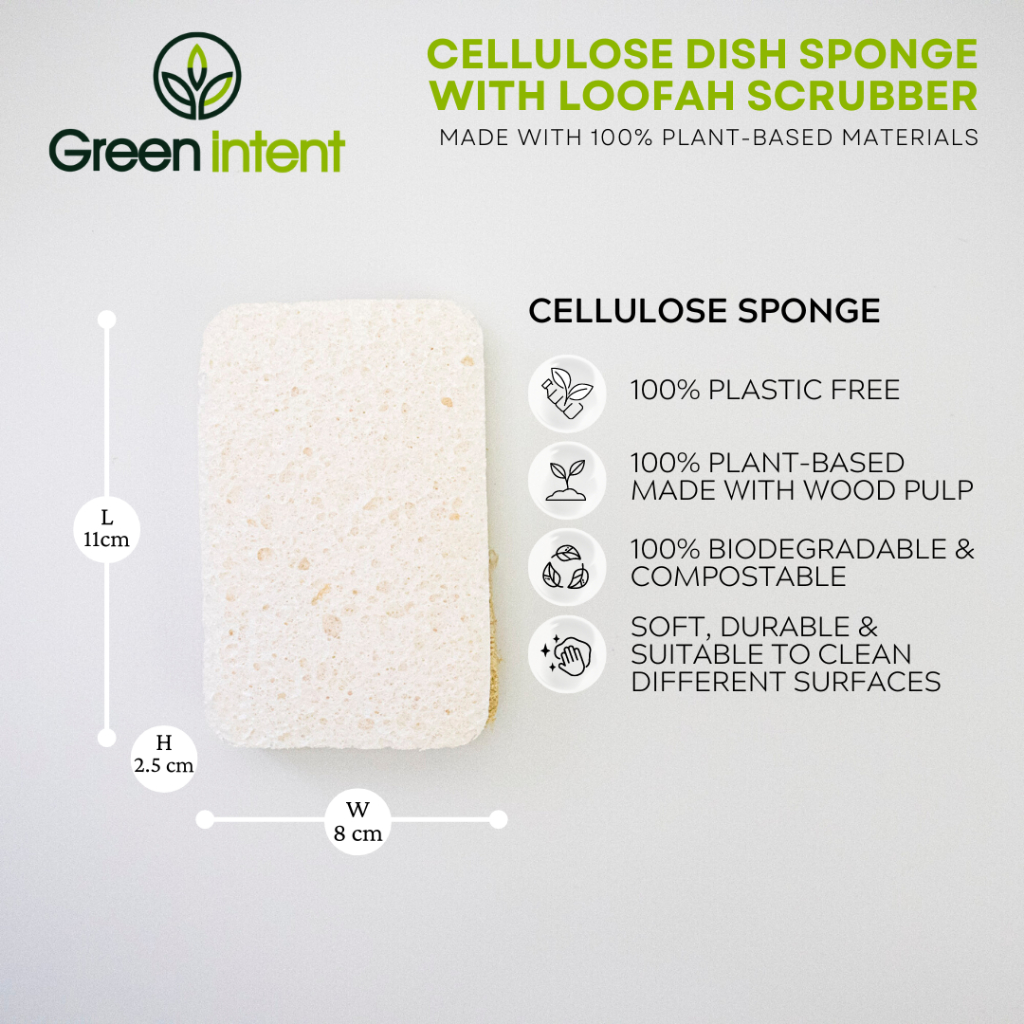 Green intent

CELLULOSE DISH SPONGE WITH LOOFAH SCRUBBER
MADE WITH 100% PLANT-BASED MATERIALS

L
11cm

H
2.5 cm

W
8 cm

CELLULOSE SPONGE

100% PLASTIC FREE

100% PLANT-BASED MADE WITH WOOD PULP

100% BIODEGRADABLE & COMPOSTABLE

SOFT, DURABLE & SUITABLE TO CLEAN DIFFERENT SURFACES